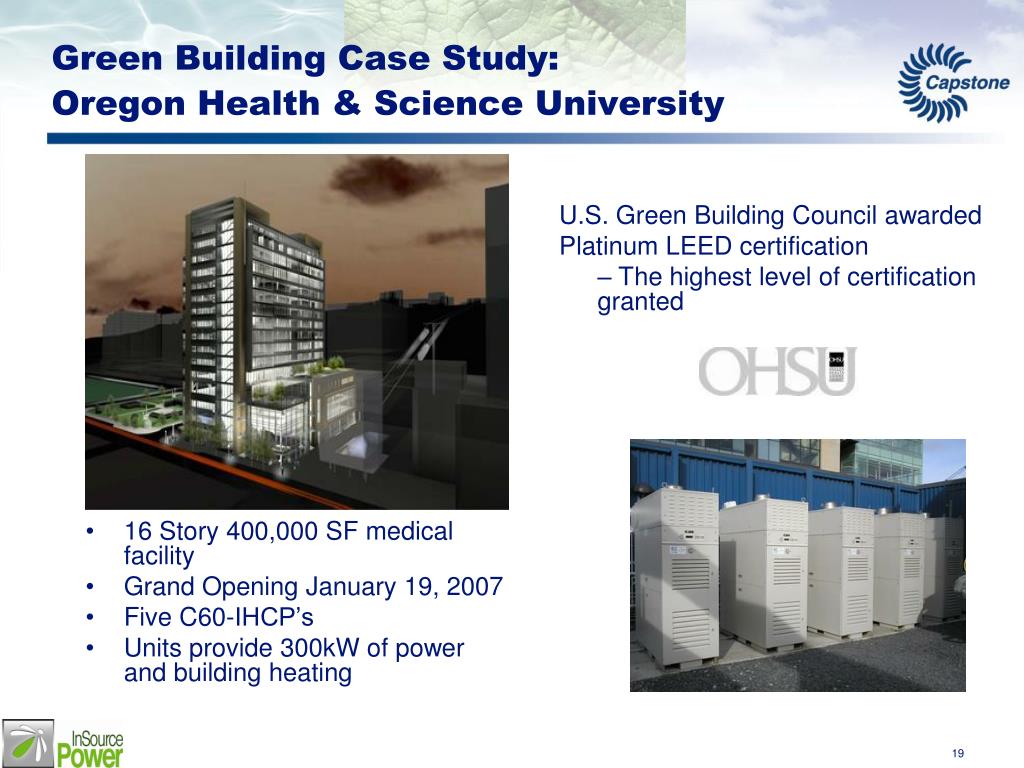 Green Building Case Study:
Oregon Health & Science University

Capstone

U.S. Green Building Council awarded Platinum LEED certification

– The highest level of certification granted

OHSU

• 16 Story 400,000 SF medical facility
• Grand Opening January 19, 2007
• Five C60-IHCP's
• Units provide 300kW of power and building heating

InSource Power

19